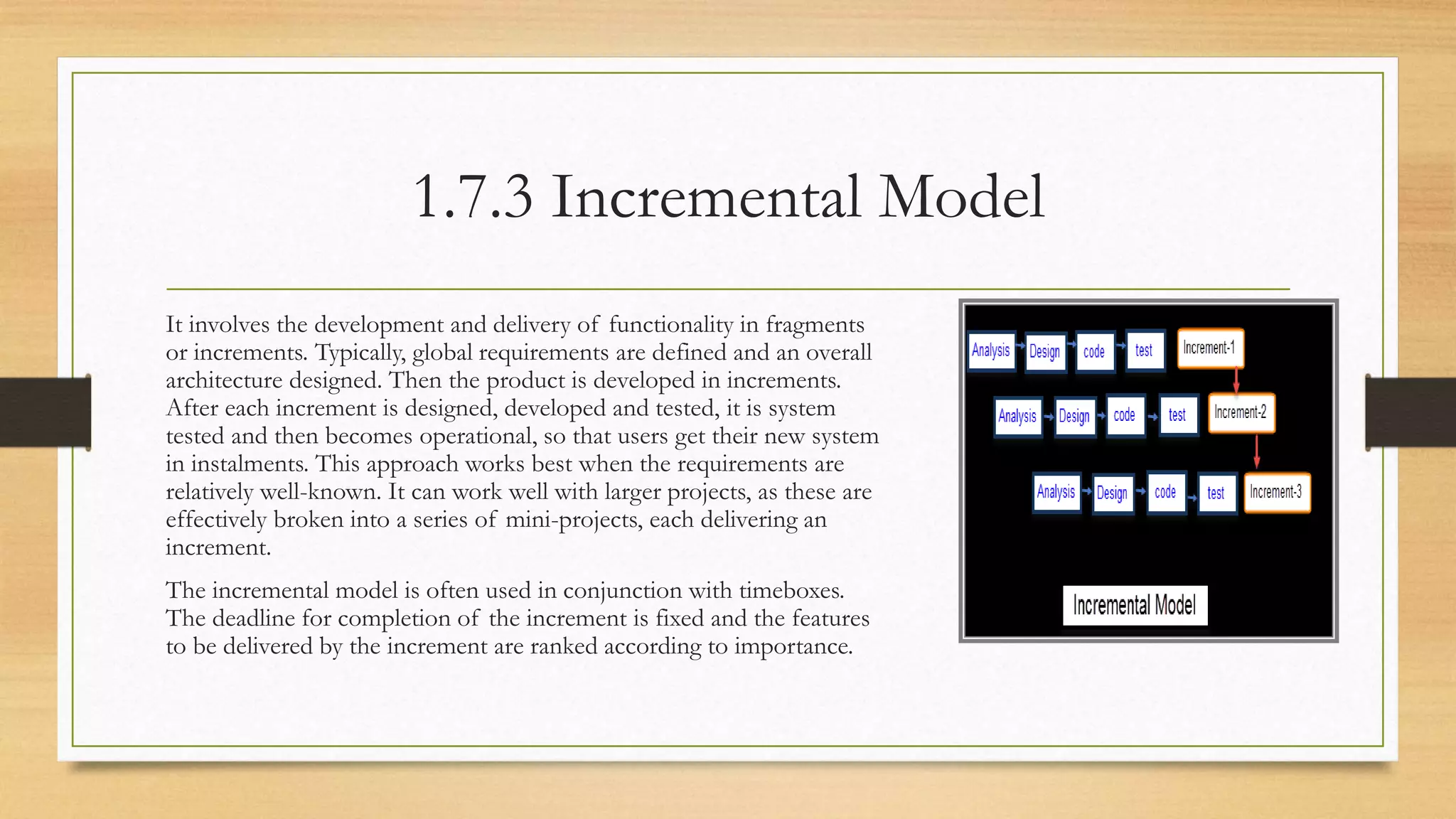 1.7.3 Incremental Model

It involves the development and delivery of functionality in fragments or increments. Typically, global requirements are defined and an overall architecture designed. Then the product is developed in increments. After each increment is designed, developed and tested, it is system tested and then becomes operational, so that users get their new system in instalments. This approach works best when the requirements are relatively well-known. It can work well with larger projects, as these are effectively broken into a series of mini-projects, each delivering an increment.

The incremental model is often used in conjunction with timeboxes. The deadline for completion of the increment is fixed and the features to be delivered by the increment are ranked according to importance.

Analysis Design code test Increment-1

Analysis Design code test Increment-2

Analysis Design code test Increment-3

Incremental Model